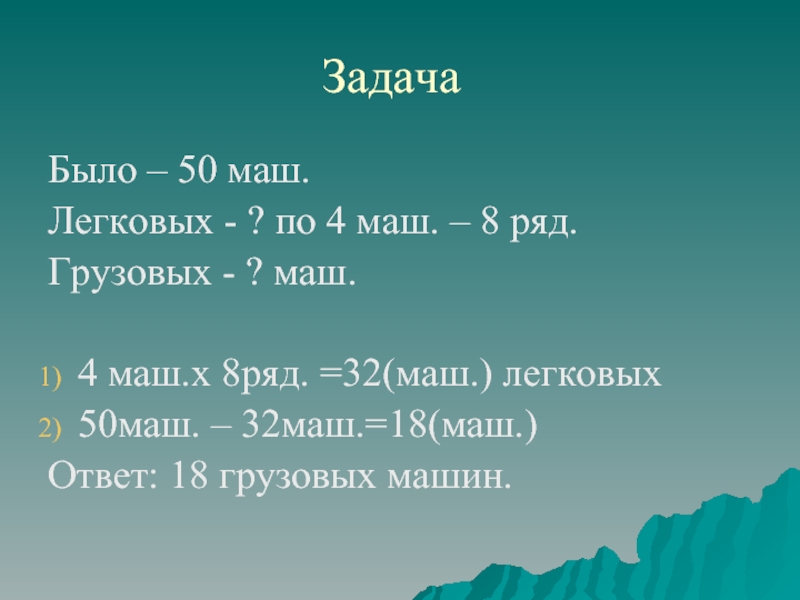 Задача

Было – 50 маш.
Легковых - ? по 4 маш. – 8 ряд.
Грузовых - ? маш.

1) 4 маш.х 8ряд. =32(маш.) легковых
2) 50маш. – 32маш.=18(маш.)
Ответ: 18 грузовых машин.